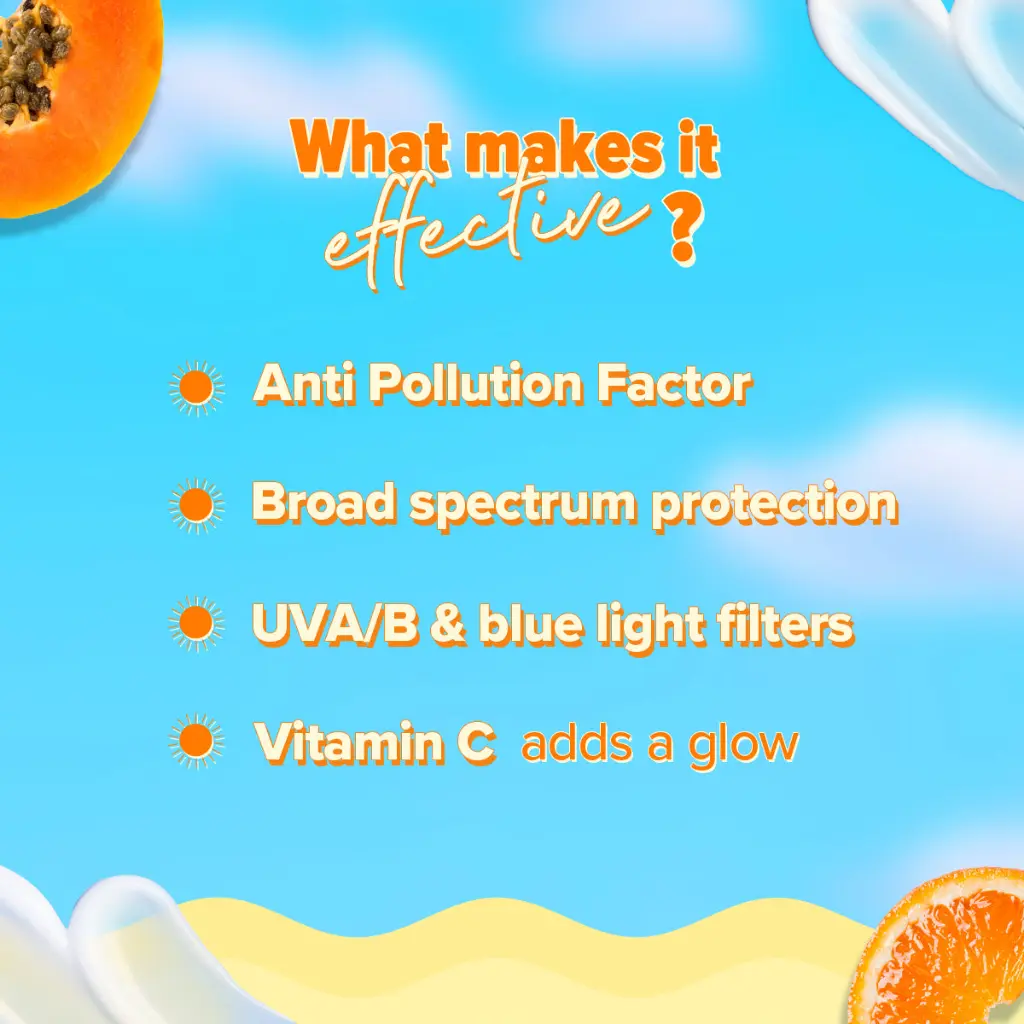 What makes it effective?

Anti Pollution Factor

Broad spectrum protection

UVA/B & blue light filters

Vitamin C adds a glow